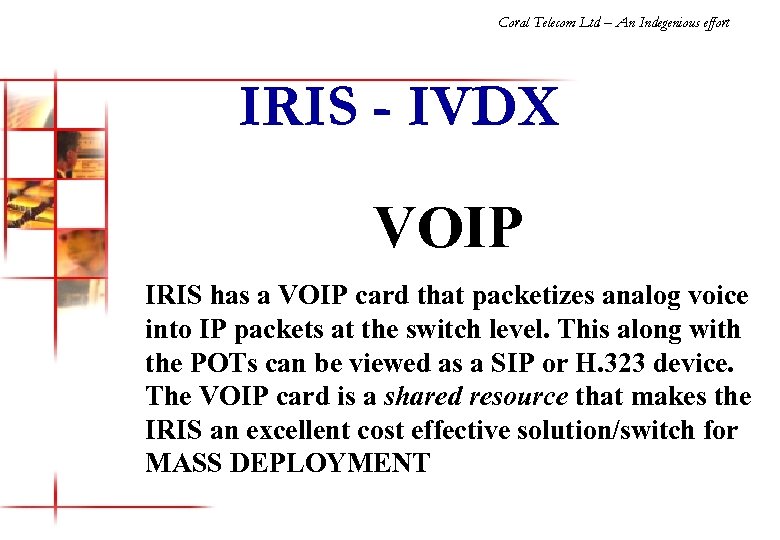 Coral Telecom Ltd – An Indegenious effort

IRIS - IVDX

VOIP

IRIS has a VOIP card that packetizes analog voice into IP packets at the switch level. This along with the POTs can be viewed as a SIP or H.323 device. The VOIP card is a shared resource that makes the IRIS an excellent cost effective solution/switch for MASS DEPLOYMENT